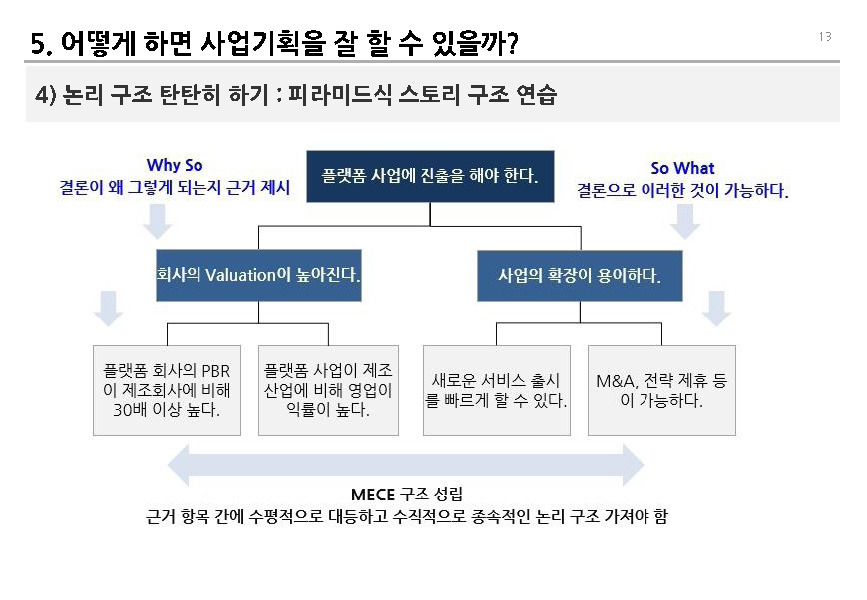 5. 어떻게 하면 사업기획을 잘 할 수 있을까?

13

4) 논리 구조 탄탄히 하기 : 피라미드식 스토리 구조 연습

Why So
결론이 왜 그렇게 되는지 근거 제시

플랫폼 사업에 진출을 해야 한다.

So What
결론으로 이러한 것이 가능하다.

회사의 Valuation이 높아진다.

사업의 확장이 용이하다.

플랫폼 회사의 PBR이 제조회사에 비해 30배 이상 높다.

플랫폼 사업이 제조 산업에 비해 영업이익률이 높다.

새로운 서비스 출시를 빠르게 할 수 있다.

M&A, 전략 제휴 등이 가능하다.

MECE 구조 성립
근거 항목 간에 수평적으로 대등하고 수직적으로 종속적인 논리 구조 가져야 함